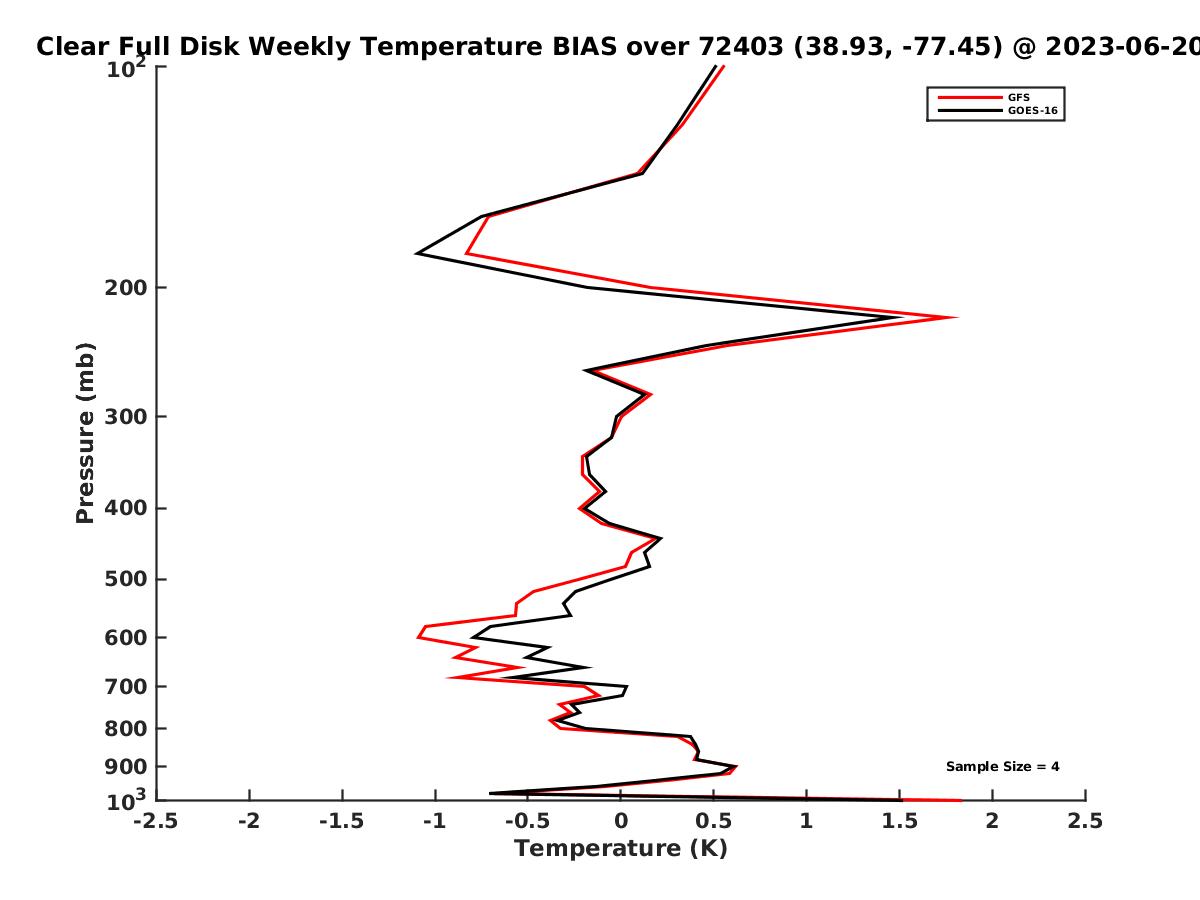 Clear Full Disk Weekly Temperature BIAS over 72403 (38.93, -77.45) @ 2023-06-20

GFS
GOES-16

Pressure (mb)

$10^2$
200
300
400
500
600
700
800
900
$10^3$

Sample Size = 4

-2.5 -2 -1.5 -1 -0.5 0 0.5 1 1.5 2 2.5

Temperature (K)